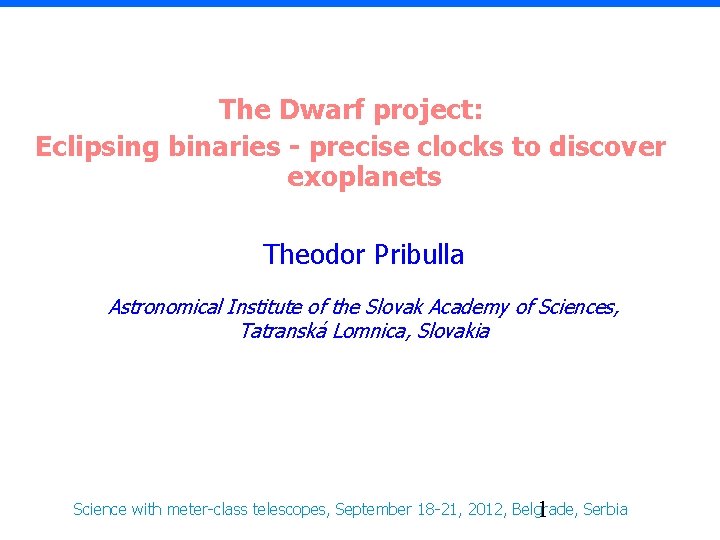 The Dwarf project:
Eclipsing binaries - precise clocks to discover exoplanets

Theodor Pribulla

Astronomical Institute of the Slovak Academy of Sciences, Tatranská Lomnica, Slovakia

Science with meter-class telescopes, September 18-21, 2012, Belgrade, Serbia

1